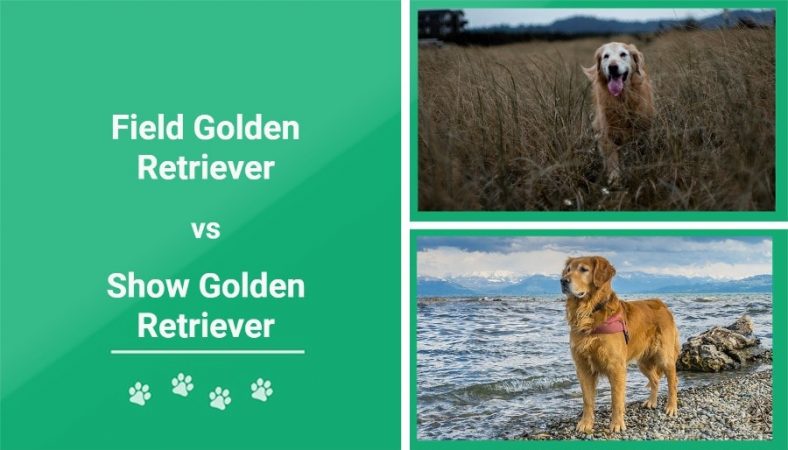 Field Golden Retriever

vs

Show Golden Retriever